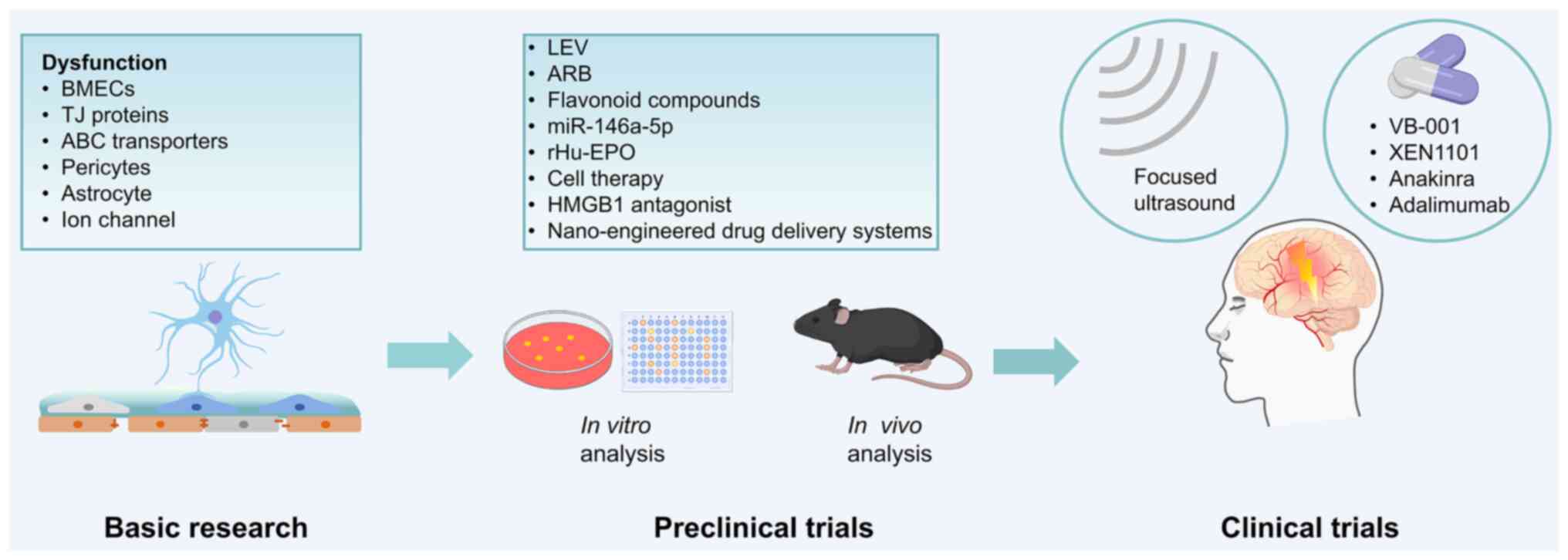 Dysfunction
• BMECs
• TJ proteins
• ABC transporters
• Pericytes
• Astrocyte
• Ion channel

• LEV
• ARB
• Flavonoid compounds
• miR-146a-5p
• rHu-EPO
• Cell therapy
• HMGB1 antagonist
• Nano-engineered drug delivery systems

Focused ultrasound

• VB-001
• XEN1101
• Anakinra
• Adalimumab

In vitro analysis

In vivo analysis

Basic research

Preclinical trials

Clinical trials